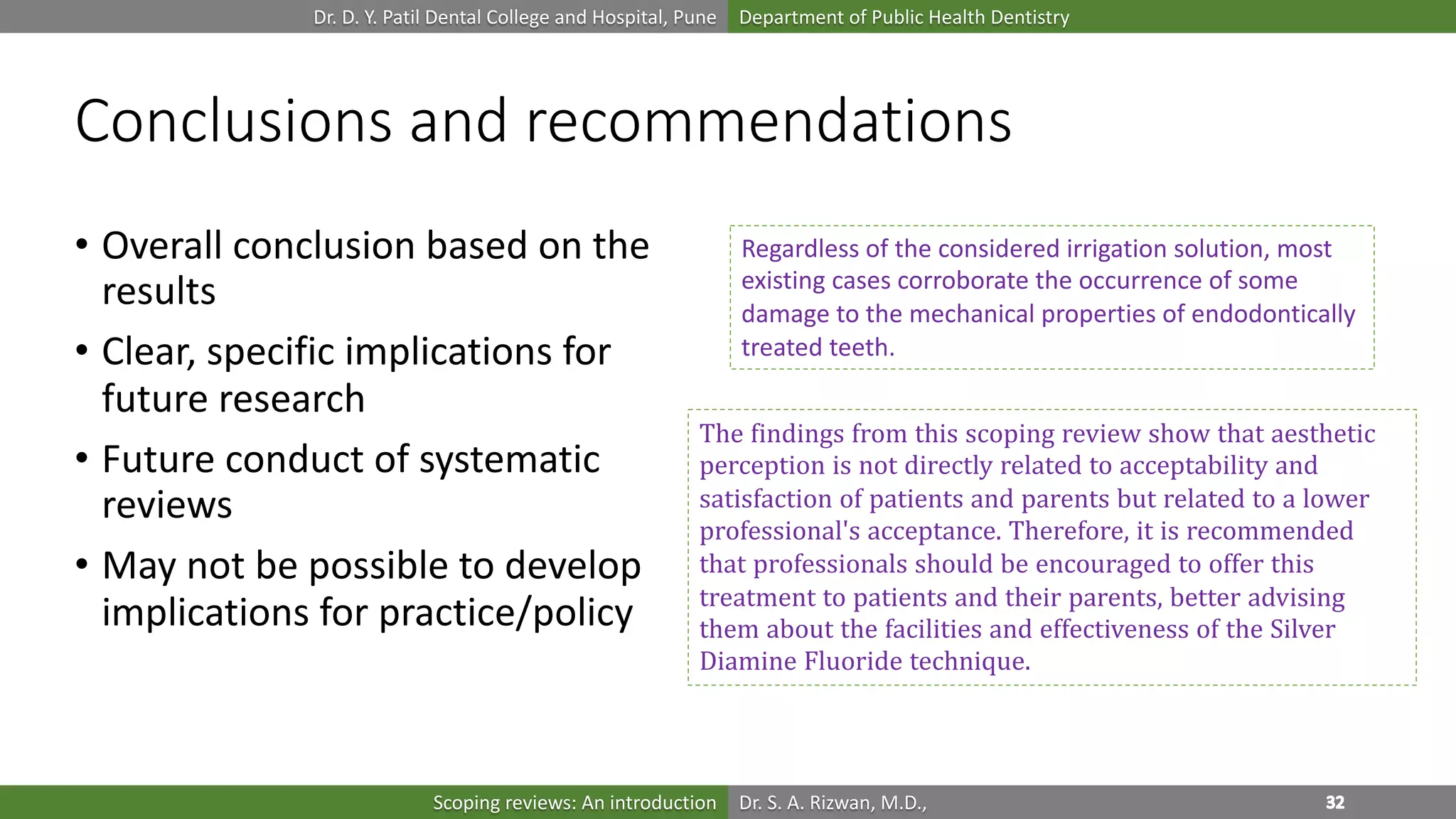 Dr. D. Y. Patil Dental College and Hospital, Pune Department of Public Health Dentistry

Conclusions and recommendations

• Overall conclusion based on the results
• Clear, specific implications for future research
• Future conduct of systematic reviews
• May not be possible to develop implications for practice/policy

Regardless of the considered irrigation solution, most existing cases corroborate the occurrence of some damage to the mechanical properties of endodontically treated teeth.

The findings from this scoping review show that aesthetic perception is not directly related to acceptability and satisfaction of patients and parents but related to a lower professional's acceptance. Therefore, it is recommended that professionals should be encouraged to offer this treatment to patients and their parents, better advising them about the facilities and effectiveness of the Silver Diamine Fluoride technique.

Scoping reviews: An introduction Dr. S. A. Rizwan, M.D., 32